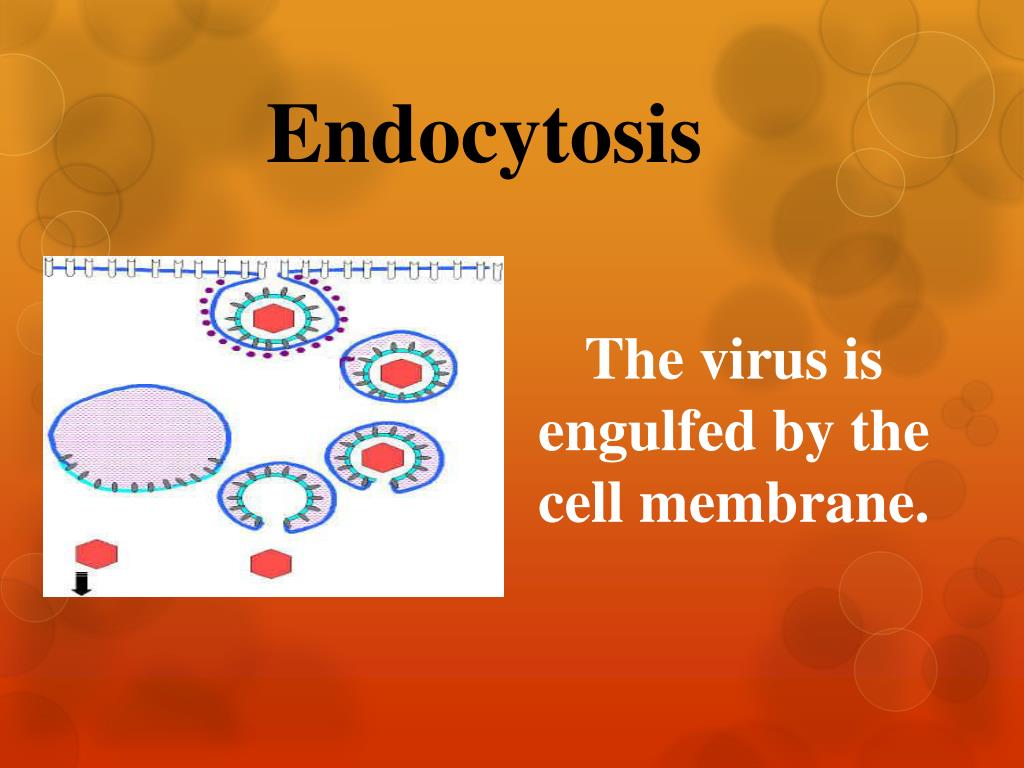 Endocytosis

The virus is engulfed by the cell membrane.